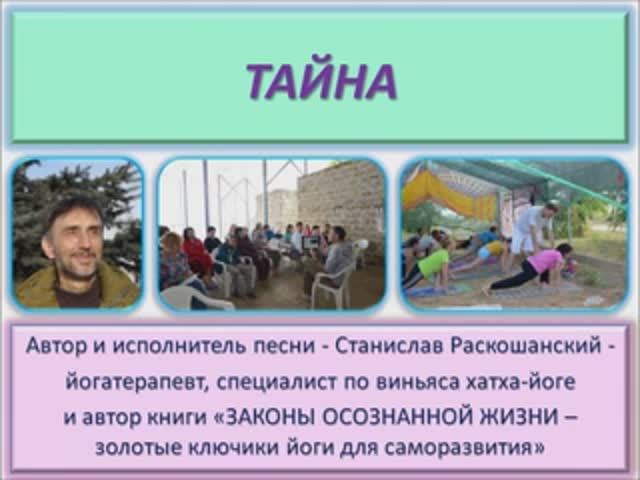 ТАЙНА

Автор и исполнитель песни - Станислав Раскошанский - йогатерапевт, специалист по виньяса хатха-йоге и автор книги «ЗАКОНЫ ОСОЗНАННОЙ ЖИЗНИ – золотые ключики йоги для саморазвития»